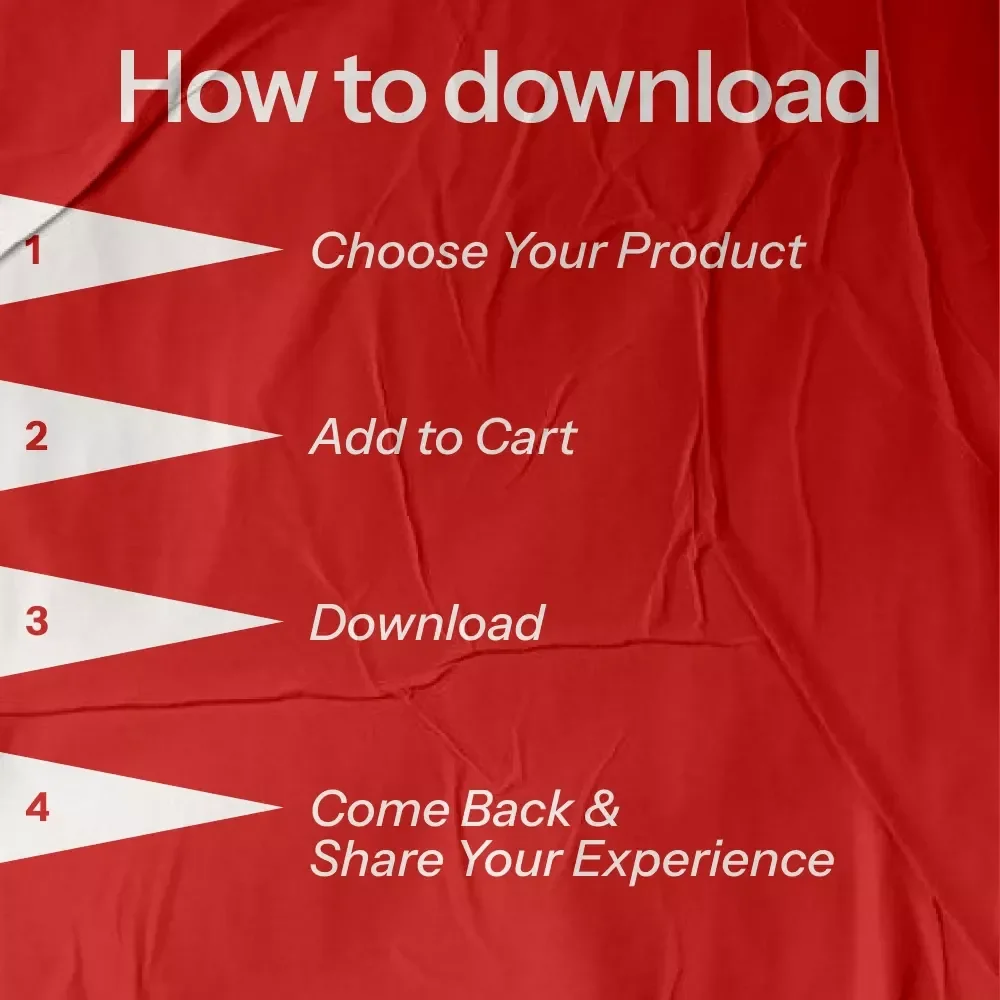 How to download

1 Choose Your Product

2 Add to Cart

3 Download

4 Come Back & Share Your Experience